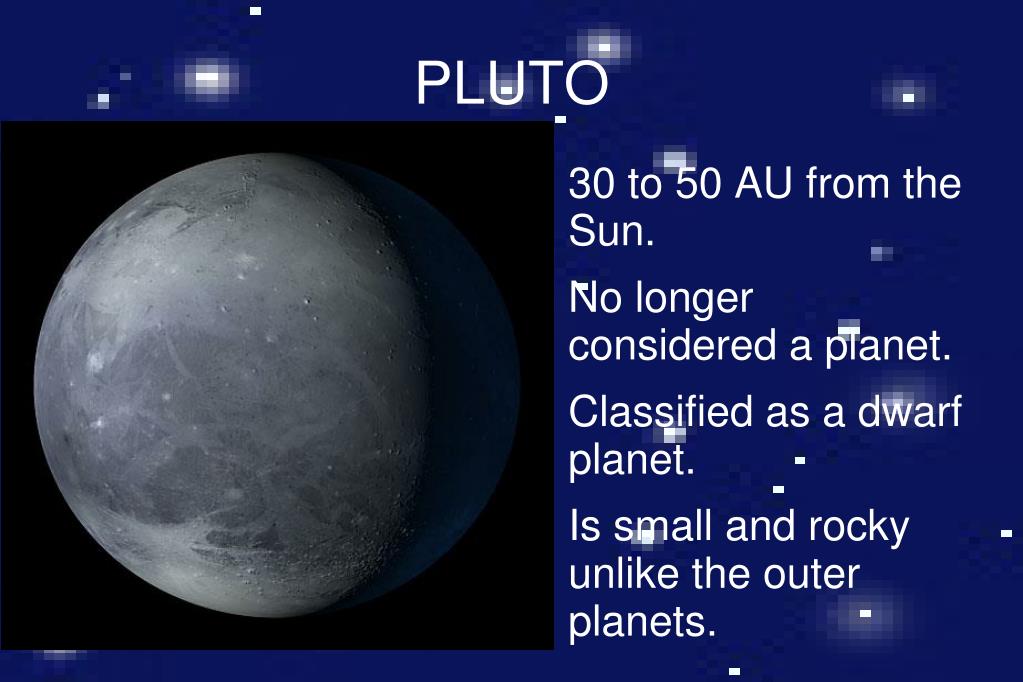 PLUTO

30 to 50 AU from the Sun.

No longer considered a planet.

Classified as a dwarf planet.

Is small and rocky unlike the outer planets.